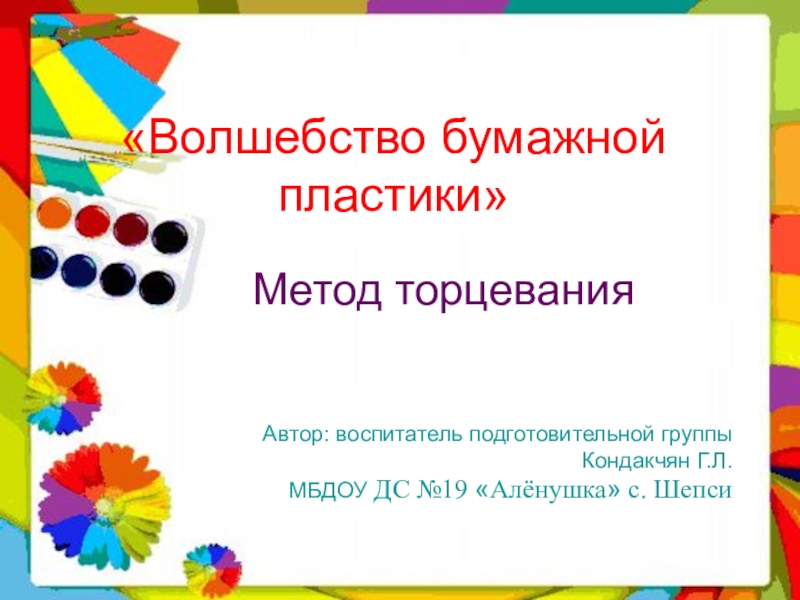 «Волшебство бумажной пластики»

Метод торцевания

Автор: воспитатель подготовительной группы Кондакчян Г.Л.
МБДОУ ДС №19 «Алёнушка» с. Шепси